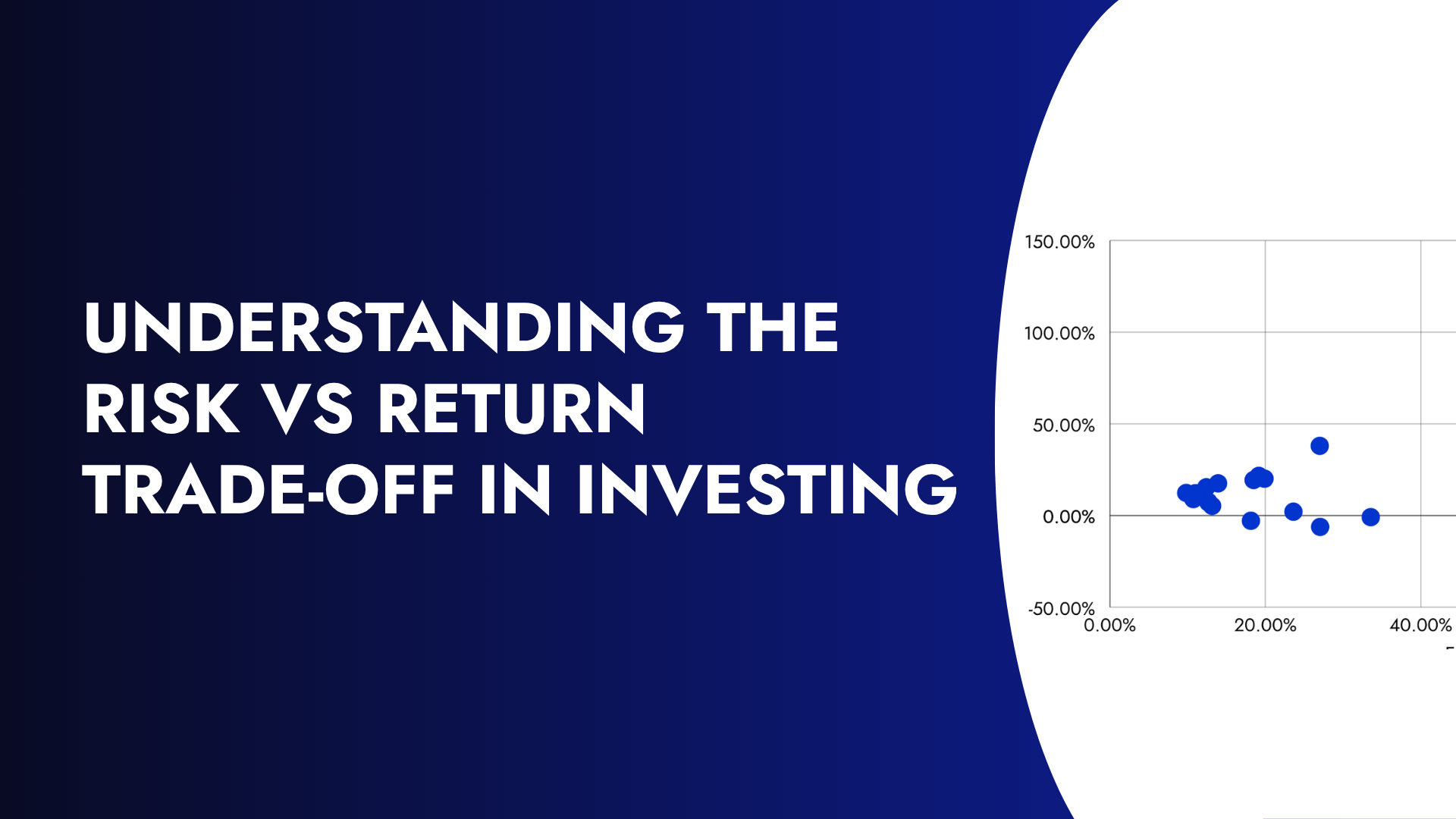 UNDERSTANDING THE RISK VS RETURN TRADE-OFF IN INVESTING

150.00%
100.00%
50.00%
0.00%
-50.00%
0.00%
20.00%
40.00%